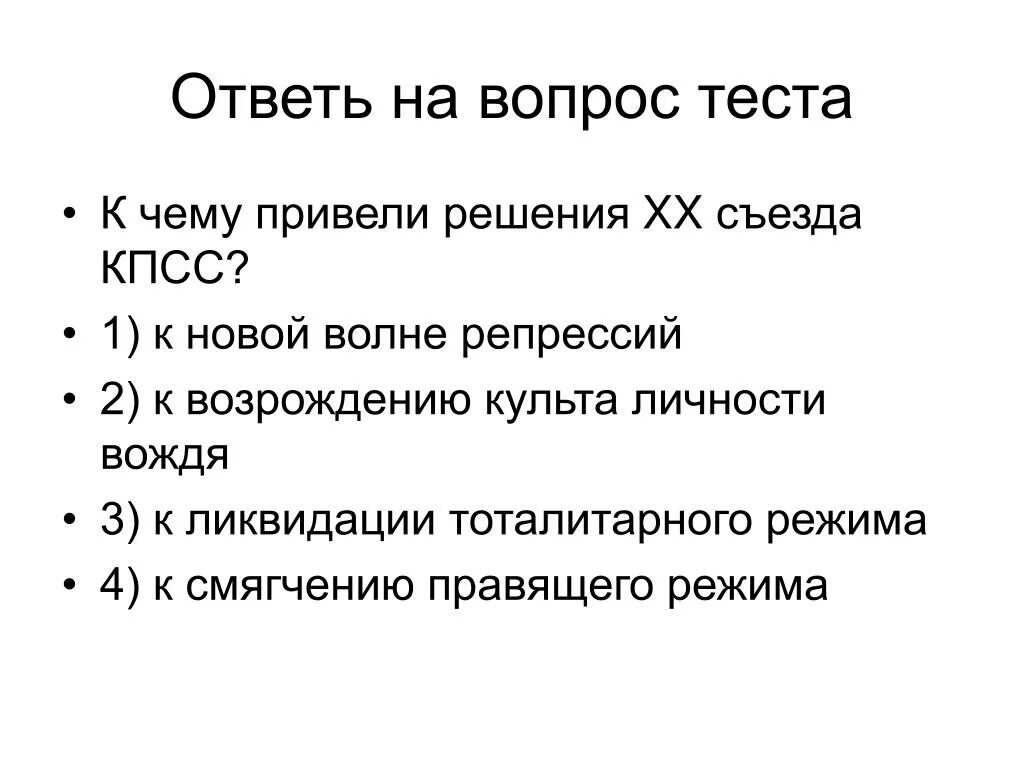 Ответь на вопрос теста

• К чему привели решения XX съезда КПСС?
• 1) к новой волне репрессий
• 2) к возрождению культа личности вождя
• 3) к ликвидации тоталитарного режима
• 4) к смягчению правящего режима